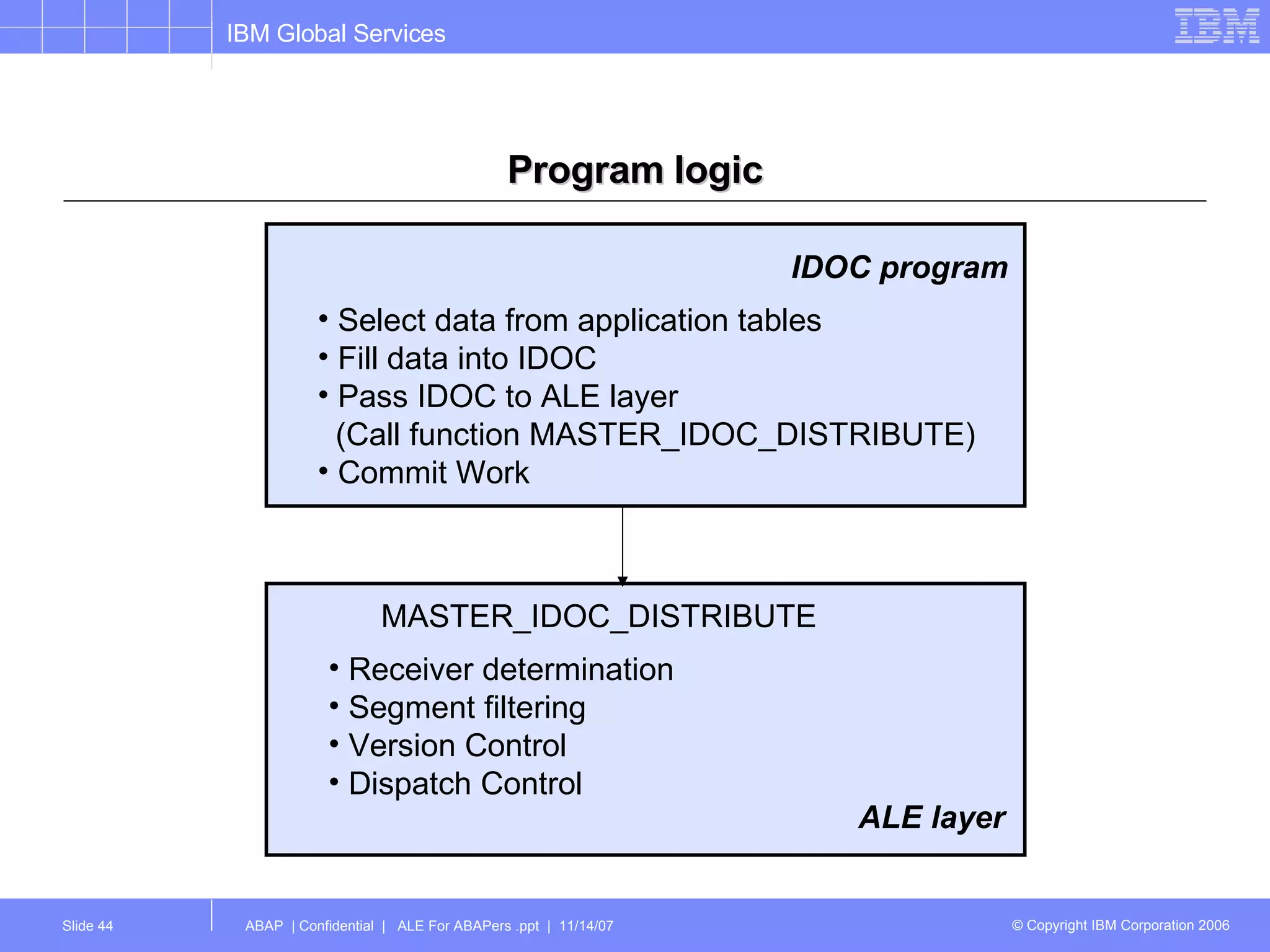 IBM Global Services

IBM

Program logic

IDOC program

• Select data from application tables
• Fill data into IDOC
• Pass IDOC to ALE layer
(Call function MASTER_IDOC_DISTRIBUTE)
• Commit Work

MASTER_IDOC_DISTRIBUTE

• Receiver determination
• Segment filtering
• Version Control
• Dispatch Control

ALE layer

Slide 44

ABAP | Confidential | ALE For ABAPers .ppt | 11/14/07

© Copyright IBM Corporation 2006